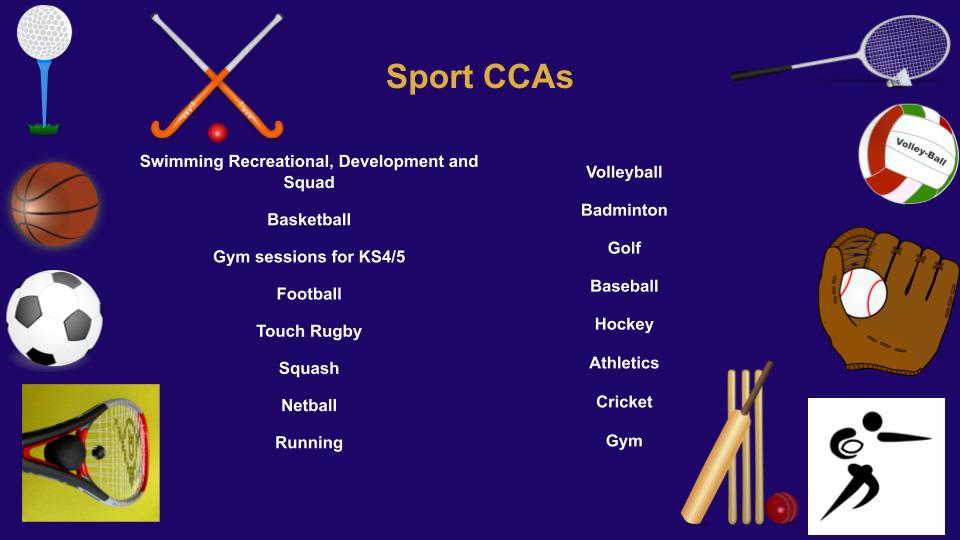 Sport CCAs

Swimming Recreational, Development and Squad

Basketball

Gym sessions for KS4/5

Football

Touch Rugby

Squash

Netball

Running

Volleyball

Badminton

Golf

Baseball

Hockey

Athletics

Cricket

Gym

Volley-Ball